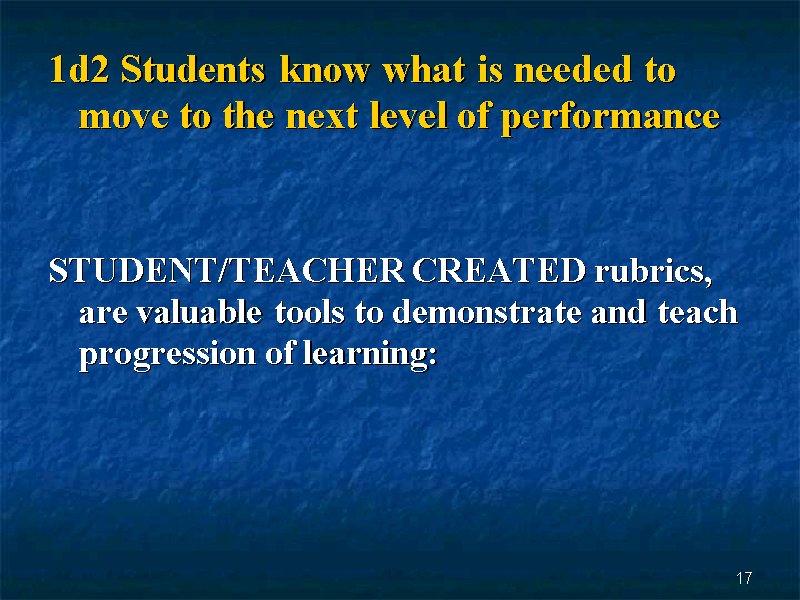 1d2 Students know what is needed to move to the next level of performance

STUDENT/TEACHER CREATED rubrics, are valuable tools to demonstrate and teach progression of learning:

17